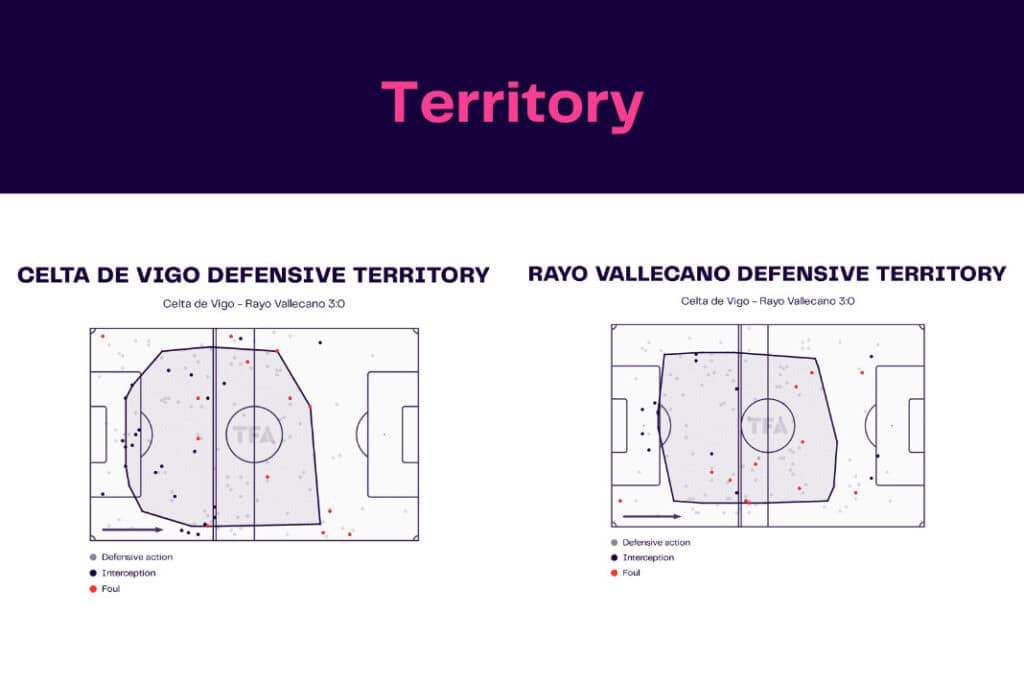 Territory

CELTA DE VIGO DEFENSIVE TERRITORY
Celta de Vigo - Rayo Vallecano 3:0

TFA

Defensive action
Interception
Foul

RAYO VALLECANO DEFENSIVE TERRITORY
Celta de Vigo - Rayo Vallecano 3:0

TFA

Defensive action
Interception
Foul